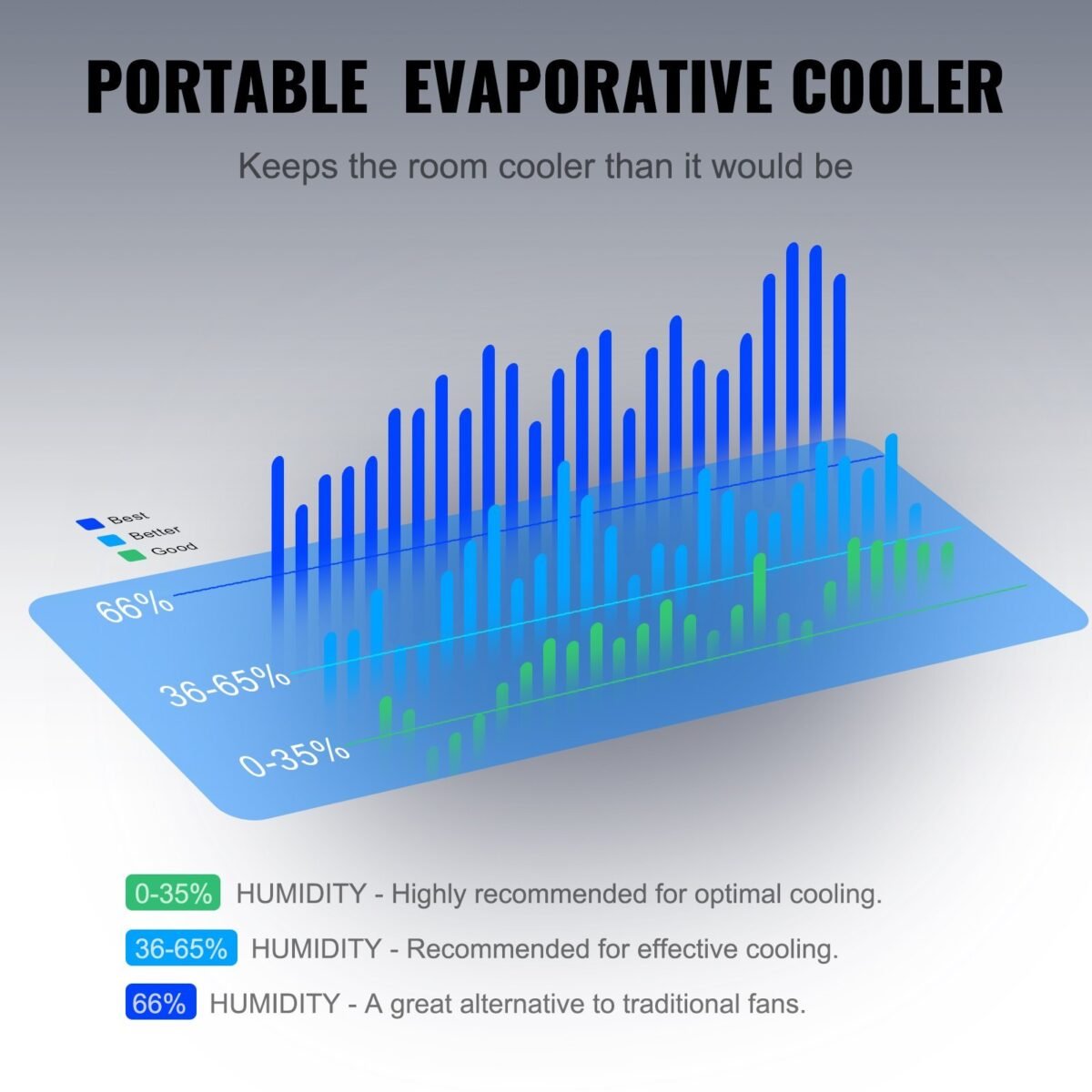 PORTABLE EVAPORATIVE COOLER

Keeps the room cooler than it would be

Best
Better
Good

66%
36-65%
0-35%

0-35% HUMIDITY - Highly recommended for optimal cooling.

36-65% HUMIDITY - Recommended for effective cooling.

66% HUMIDITY - A great alternative to traditional fans.